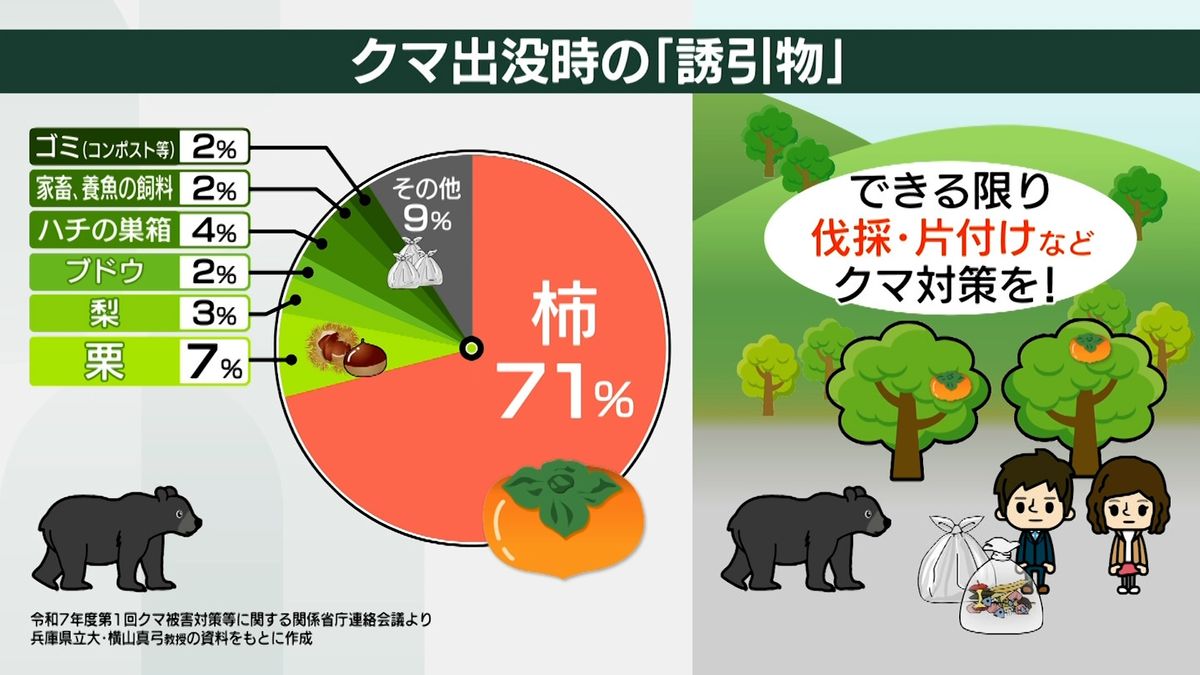 クマ出没時の「誘引物」

ゴミ(コンポスト等) 2%
家畜、養魚の飼料 2%
ハチの巣箱 4%
ブドウ 2%
梨 3%
栗 7%

その他 9%

柿 71%

できる限り
伐採・片付けなど
クマ対策を!

令和7年度第1回クマ被害対策等に関する関係省庁連絡会議より
兵庫県立大・横山真弓教授の資料をもとに作成